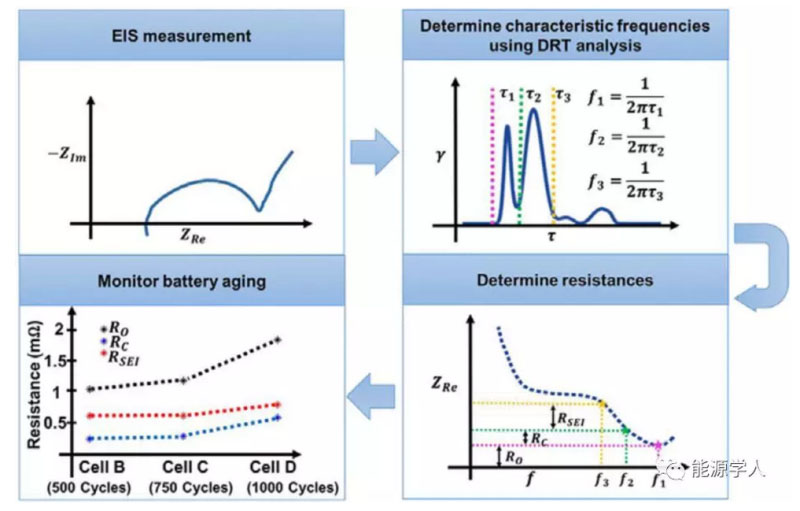 EIS measurement

$-Z_{Im}$

$Z_{Re}$

Determine characteristic frequencies using DRT analysis

$\tau_1$ $\tau_2$ $\tau_3$

$f_1 = \frac{1}{2\pi\tau_1}$

$f_2 = \frac{1}{2\pi\tau_2}$

$f_3 = \frac{1}{2\pi\tau_3}$

$\gamma$

$\tau$

Determine resistances

$Z_{Re}$

$R_{SEI}$

$R_C$

$R_O$

$f$

$f_3$ $f_2$ $f_1$

能源学人

Monitor battery aging

$R_O$
$R_C$
$R_{SEI}$

Resistance (mΩ)

2
1.5
1
0.5

Cell B
(500 Cycles)

Cell C
(750 Cycles)

Cell D
(1000 Cycles)